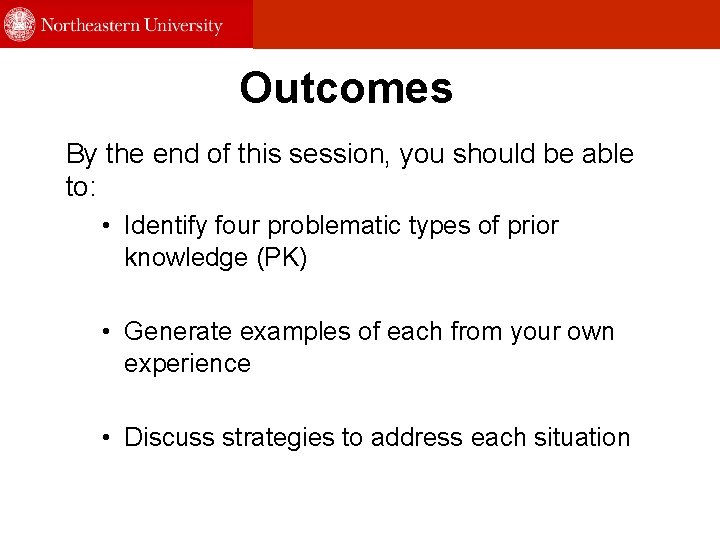 Northeastern University

Outcomes

By the end of this session, you should be able to:

• Identify four problematic types of prior knowledge (PK)

• Generate examples of each from your own experience

• Discuss strategies to address each situation